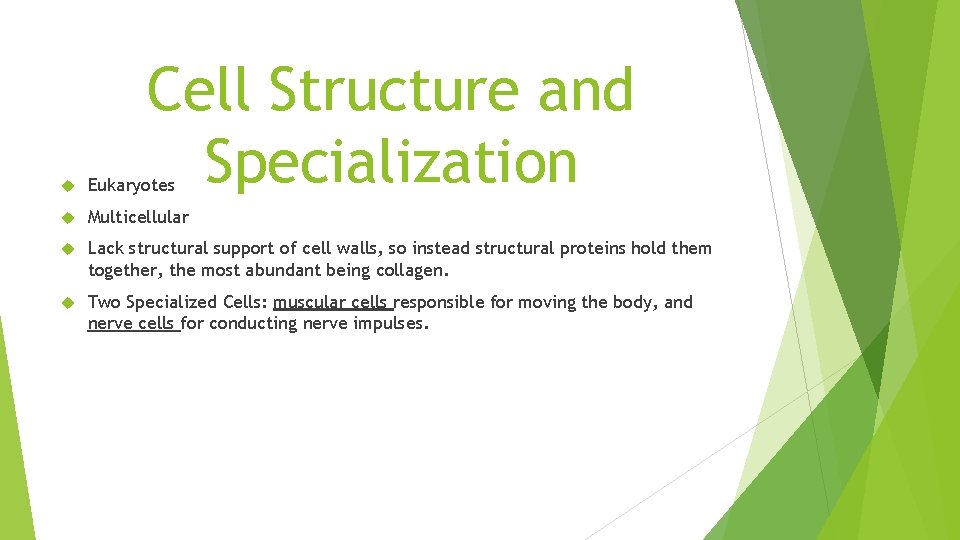 Cell Structure and Specialization

Eukaryotes

Multicellular

Lack structural support of cell walls, so instead structural proteins hold them together, the most abundant being collagen.

Two Specialized Cells: muscular cells responsible for moving the body, and nerve cells for conducting nerve impulses.